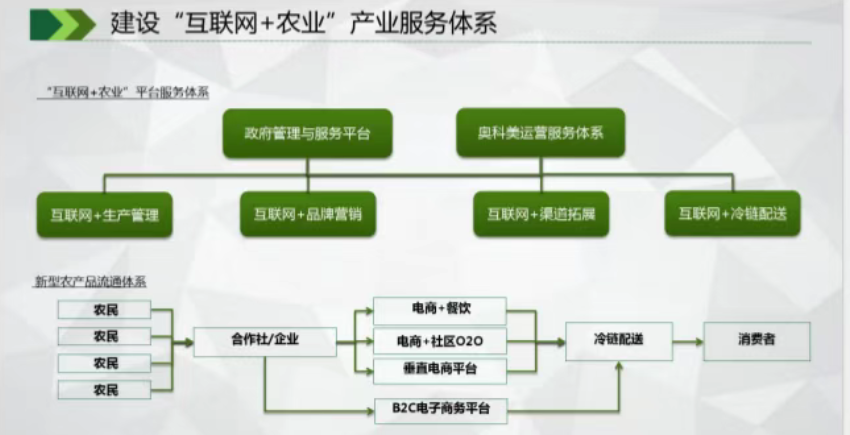 建设“互联网+农业”产业服务体系

“互联网+农业”平台服务体系

政府管理与服务平台

奥科美运营服务体系

互联网+生产管理

互联网+品牌营销

互联网+渠道拓展

互联网+冷链配送

新型农产品流通体系

农民

农民

农民

农民

合作社/企业

电商+餐饮

电商+社区O2O

垂直电商平台

B2C电子商务平台

冷链配送

消费者